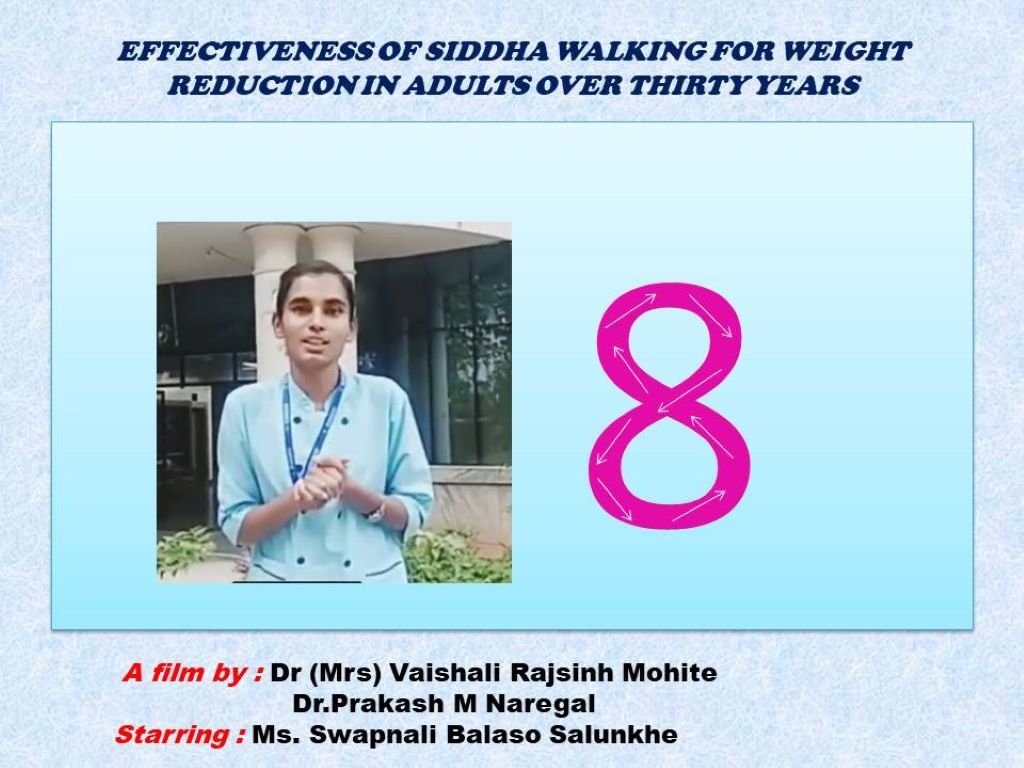 EFFECTIVENESS OF SIDDHA WALKING FOR WEIGHT REDUCTION IN ADULTS OVER THIRTY YEARS

8

A film by : Dr (Mrs) Vaishali Rajsinh Mohite
Dr.Prakash M Naregal
Starring : Ms. Swapnali Balaso Salunkhe